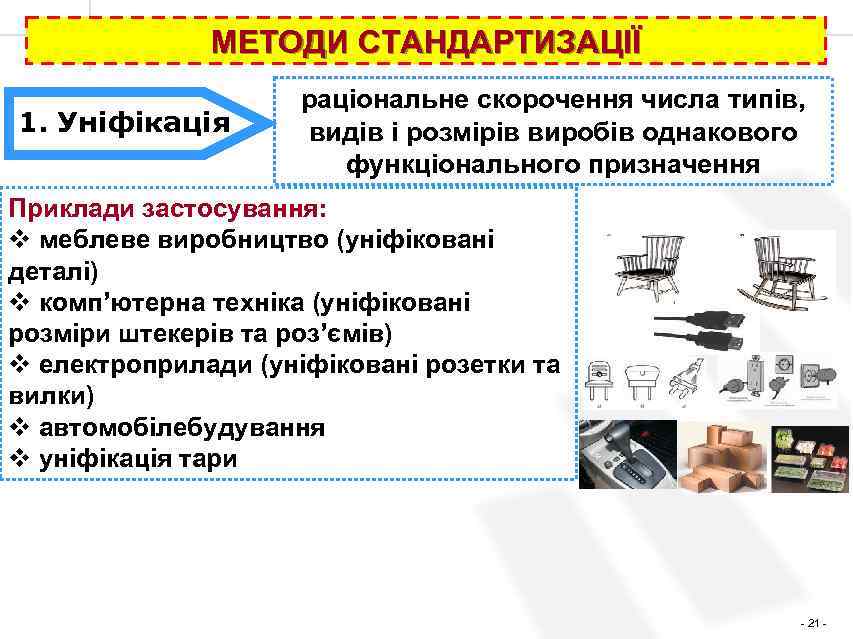 МЕТОДИ СТАНДАРТИЗАЦІЇ

1. Уніфікація

раціональне скорочення числа типів, видів і розмірів виробів однакового функціонального призначення

Приклади застосування:
❖ меблеве виробництво (уніфіковані деталі)
❖ комп'ютерна техніка (уніфіковані розміри штекерів та роз'ємів)
❖ електроприлади (уніфіковані розетки та вилки)
❖ автомобілебудування
❖ уніфікація тари

- 21 -